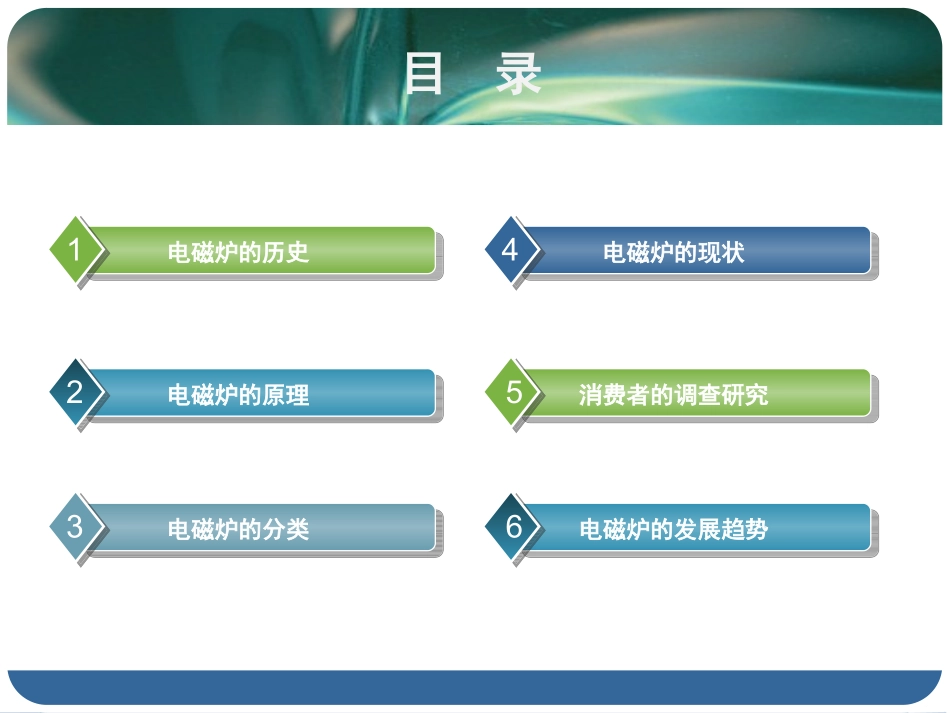 目 录

1 电磁炉的历史

2 电磁炉的原理

3 电磁炉的分类

4 电磁炉的现状

5 消费者的调查研究

6 电磁炉的发展趋势